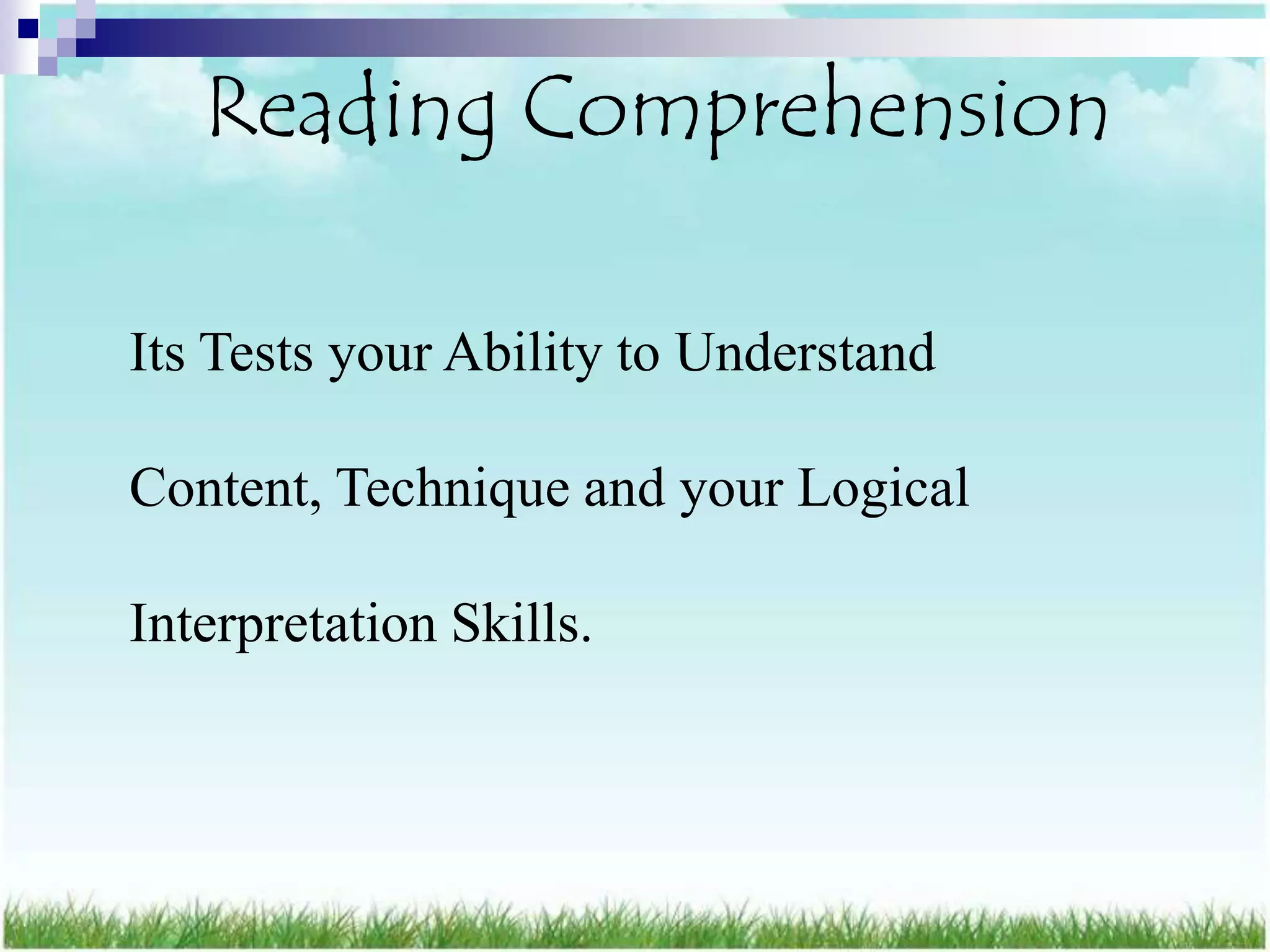 Reading Comprehension

Its Tests your Ability to Understand Content, Technique and your Logical Interpretation Skills.